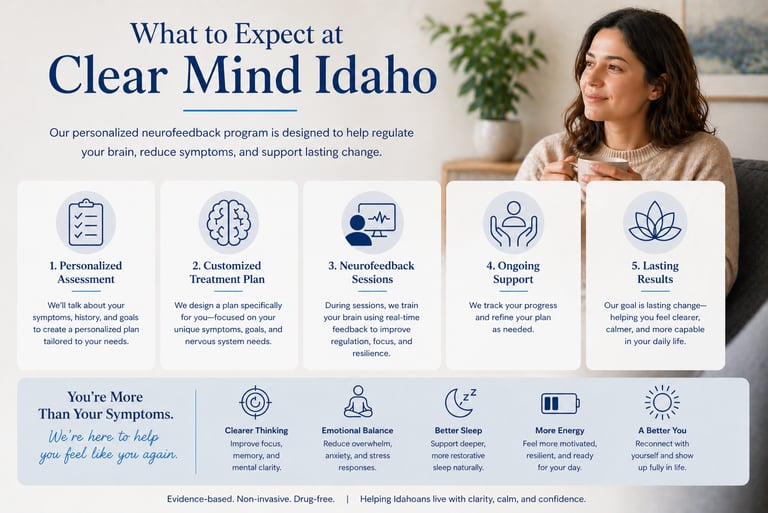 What to Expect at
Clear Mind Idaho

Our personalized neurofeedback program is designed to help regulate your brain, reduce symptoms, and support lasting change.

1. Personalized Assessment

We'll talk about your symptoms, history, and goals to create a personalized plan tailored to your needs.

2. Customized Treatment Plan

We design a plan specifically for you—focused on your unique symptoms, goals, and nervous system needs.

3. Neurofeedback Sessions

During sessions, we train your brain using real-time feedback to improve regulation, focus, and resilience.

4. Ongoing Support

We track your progress and refine your plan as needed.

5. Lasting Results

Our goal is lasting change—helping you feel clearer, calmer, and more capable in your daily life.

You're More Than Your Symptoms.

We're here to help you feel like you again.

Clearer Thinking

Improve focus, memory, and mental clarity.

Emotional Balance

Reduce overwhelm, anxiety, and stress responses.

Better Sleep

Support deeper, more restorative sleep naturally.

More Energy

Feel more motivated, resilient, and ready for your day.

A Better You

Reconnect with yourself and show up fully in life.

Evidence-based. Non-invasive. Drug-free. | Helping Idahoans live with clarity, calm, and confidence.